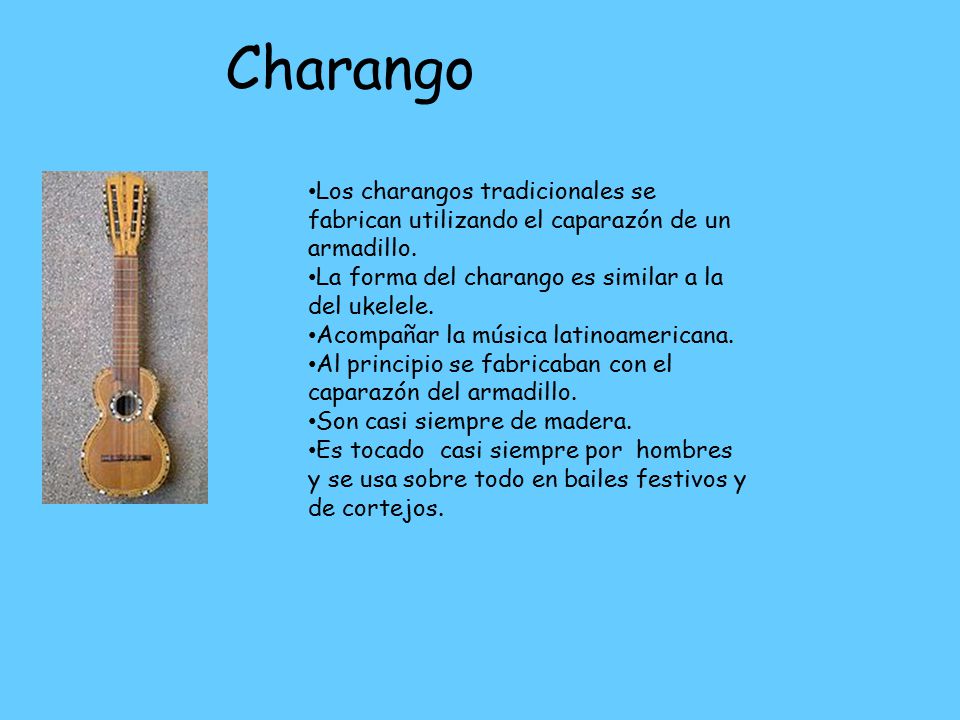 Charango

•Los charangos tradicionales se fabrican utilizando el caparazón de un armadillo.
•La forma del charango es similar a la del ukelele.
•Acompañar la música latinoamericana.
•Al principio se fabricaban con el caparazón del armadillo.
•Son casi siempre de madera.
•Es tocado casi siempre por hombres y se usa sobre todo en bailes festivos y de cortejos.